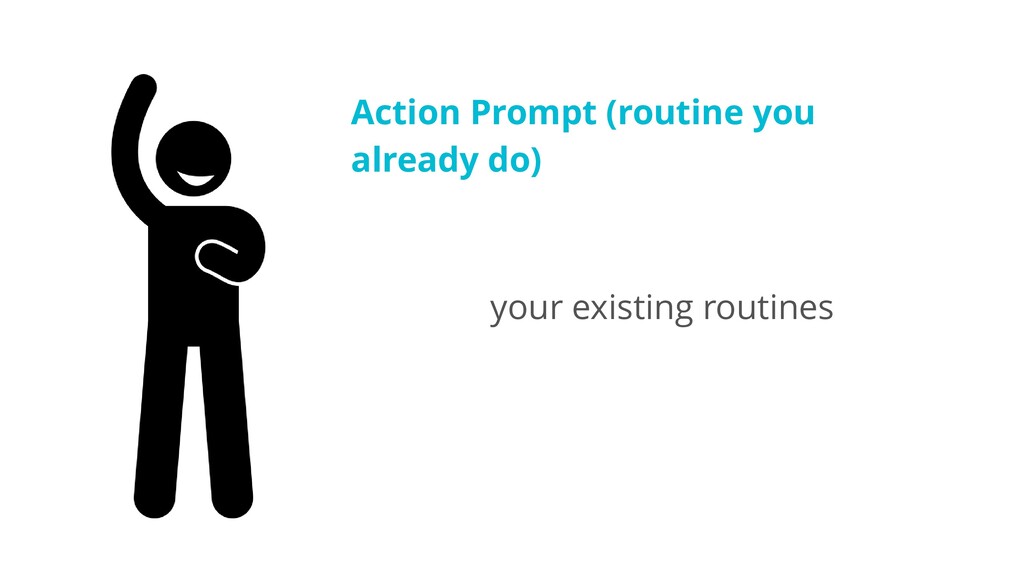 Action Prompt (routine you already do)

your existing routines